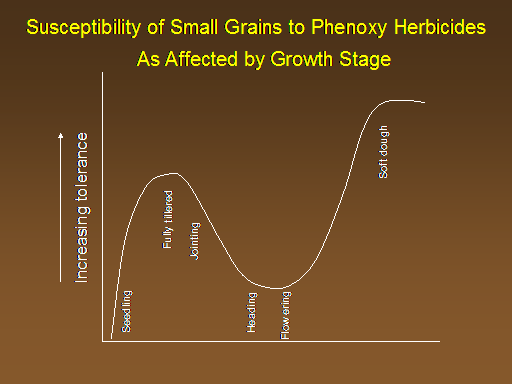 Susceptibility of Small Grains to Phenoxy Herbicides
As Affected by Growth Stage

Increasing tolerance

Seedling

Fully tillered

Jointing

Heading

Flowering

Soft dough